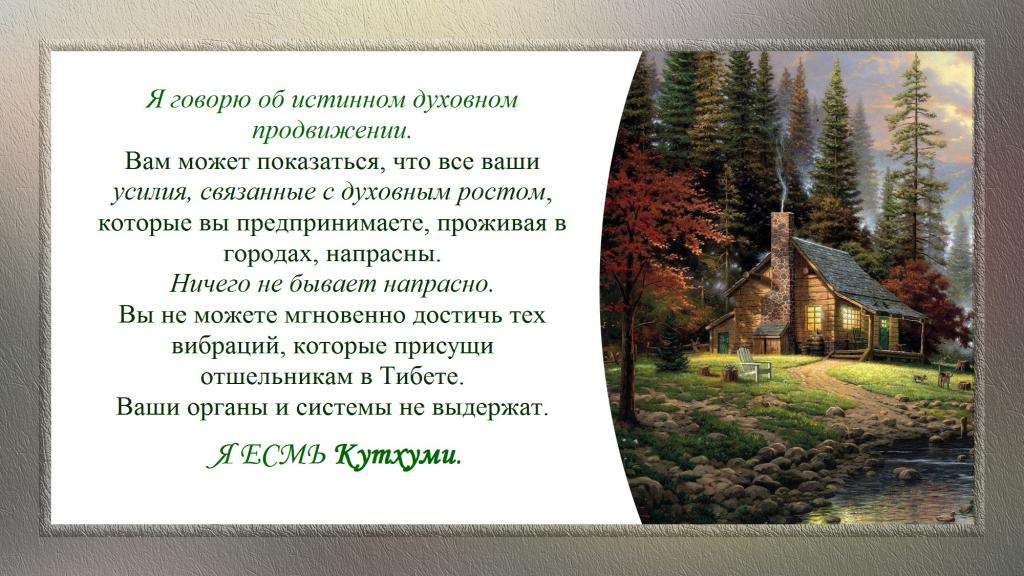 Я говорю об истинном духовном продвижении.
Вам может показаться, что все ваши усилия, связанные с духовным ростом, которые вы предпринимаете, проживая в городах, напрасны.
Ничего не бывает напрасно.
Вы не можете мгновенно достичь тех вибраций, которые присущи отшельникам в Тибете.
Ваши органы и системы не выдержат.

Я ЕСМЬ Кутхуми.